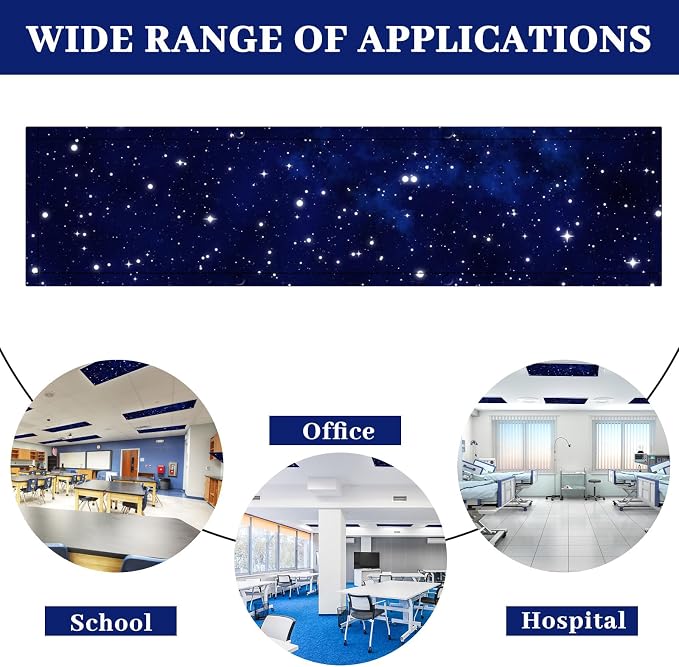 WIDE RANGE OF APPLICATIONS

Office

School

Hospital